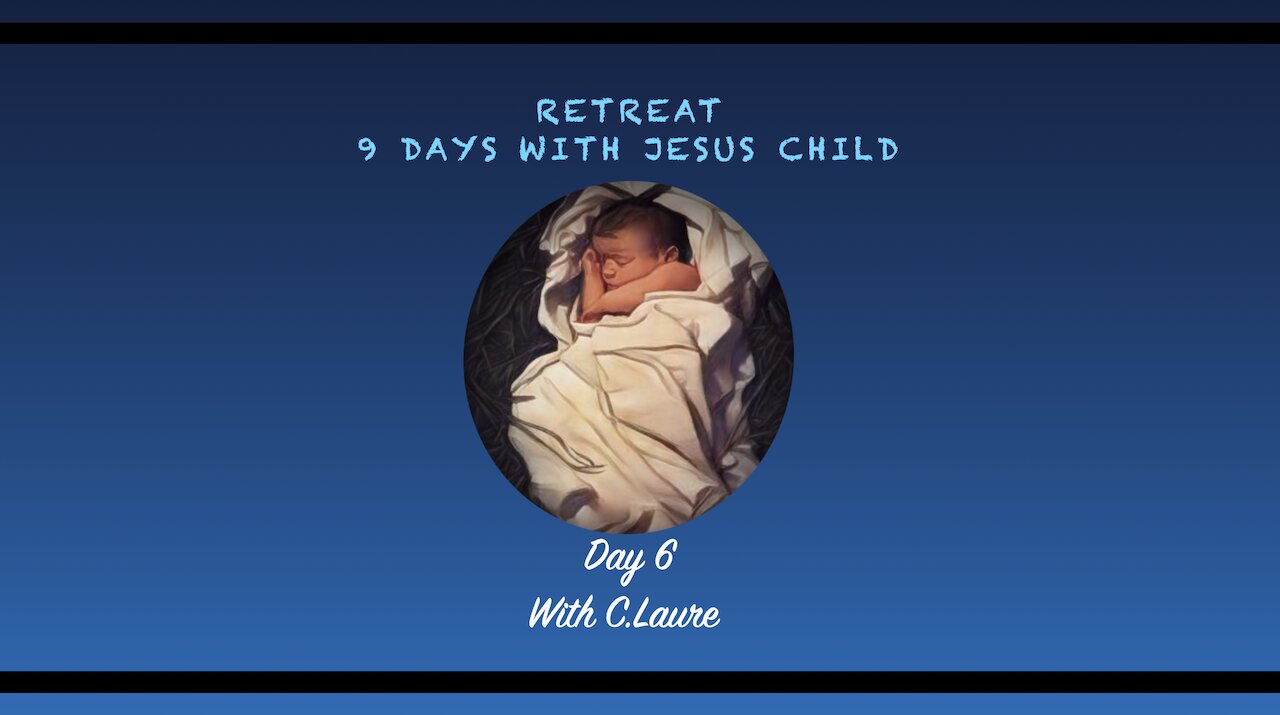 RETREAT
9 DAYS WITH JESUS CHILD

Day 6
With C.Laure